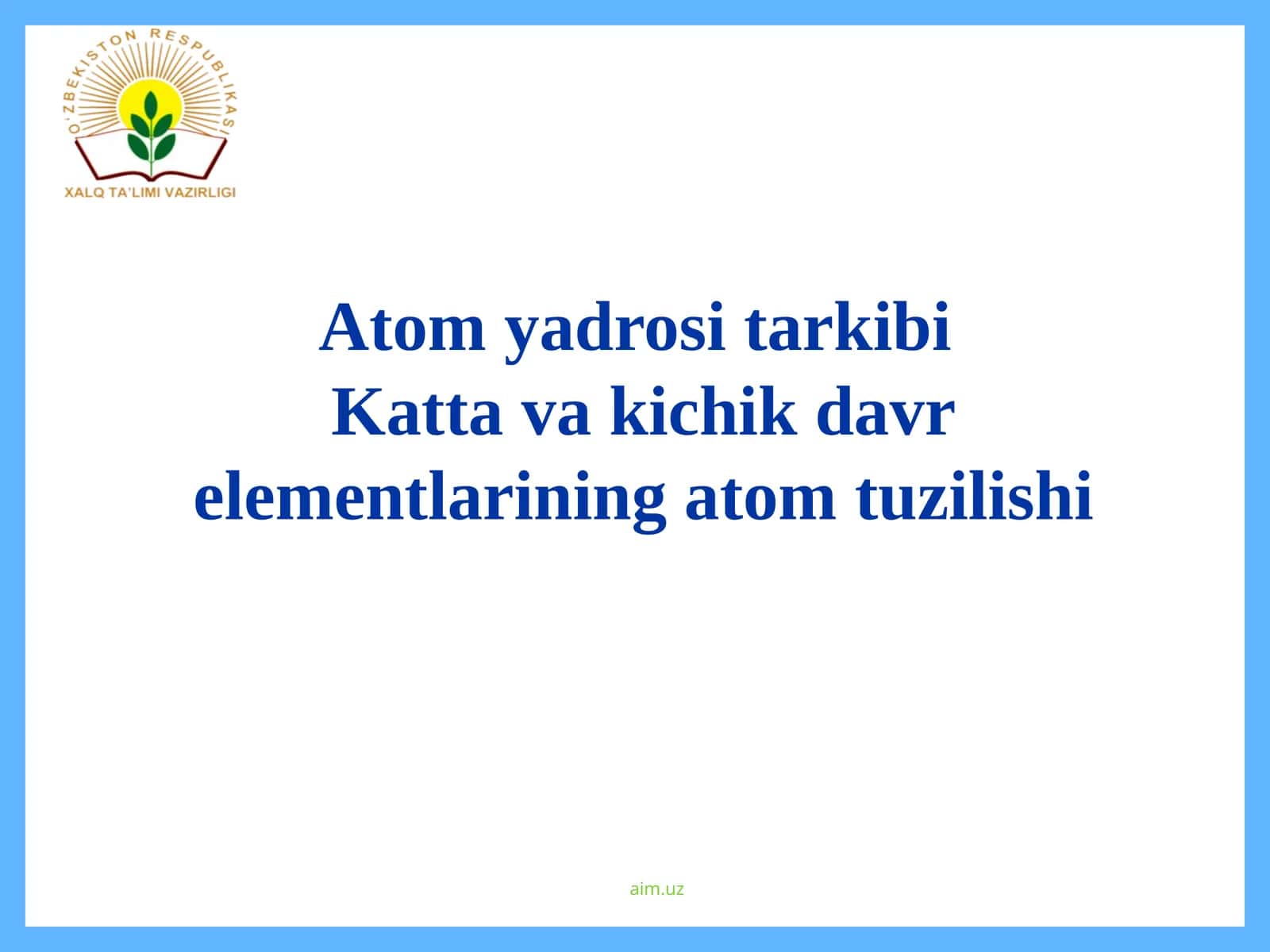 O'ZBEKISTON RESPUBLIKASI
XALQ TA'LIMI VAZIRLIGI

Atom yadrosi tarkibi
Katta va kichik davr elementlarining atom tuzilishi

aim.uz